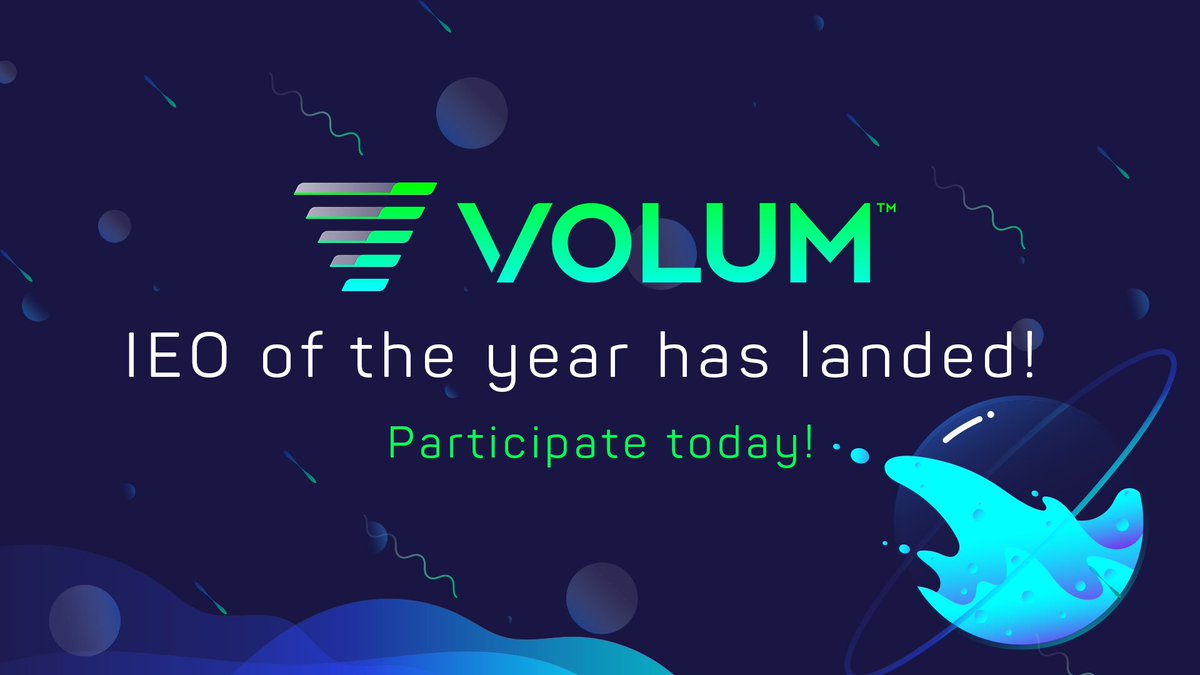 VOLUM™

IEO of the year has landed!

Participate today!